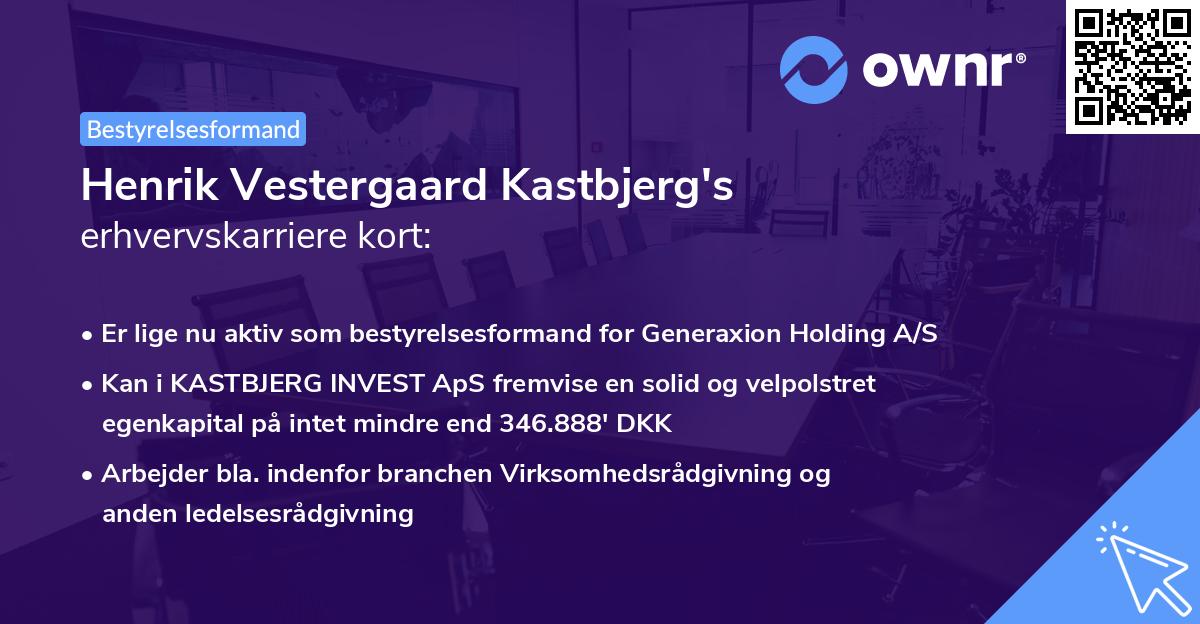 ownr®

Bestyrelsesformand

Henrik Vestergaard Kastbjerg's erhvervskarriere kort:

• Er lige nu aktiv som bestyrelsesformand for Generaxion Holding A/S

• Kan i KASTBJERG INVEST ApS fremvise en solid og velpolstret egenkapital på intet mindre end 346.888' DKK

• Arbejder bla. indenfor branchen Virksomhedsrådgivning og anden ledelsesrådgivning